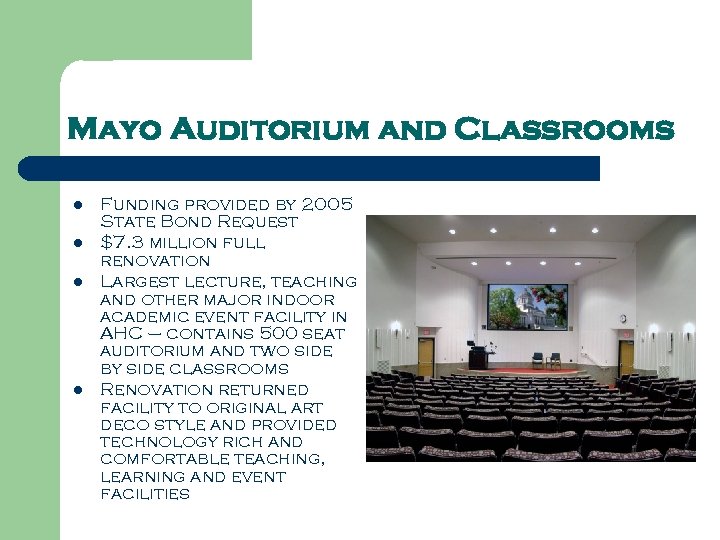 Mayo Auditorium and Classrooms

- Funding provided by 2005 State Bond Request
- $7.3 million full renovation
- Largest lecture, teaching and other major indoor academic event facility in AHC – contains 500 seat auditorium and two side by side classrooms
- Renovation returned facility to original art deco style and provided technology rich and comfortable teaching, learning and event facilities